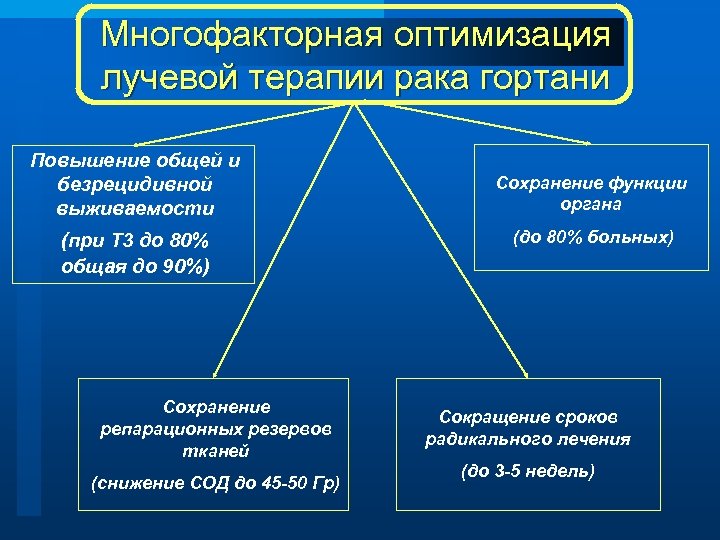 Многофакторная оптимизация лучевой терапии рака гортани

Повышение общей и безрецидивной выживаемости

(при Т3 до 80% общая до 90%)

Сохранение функции органа

(до 80% больных)

Сохранение репарационных резервов тканей

(снижение СОД до 45-50 Гр)

Сокращение сроков радикального лечения

(до 3-5 недель)